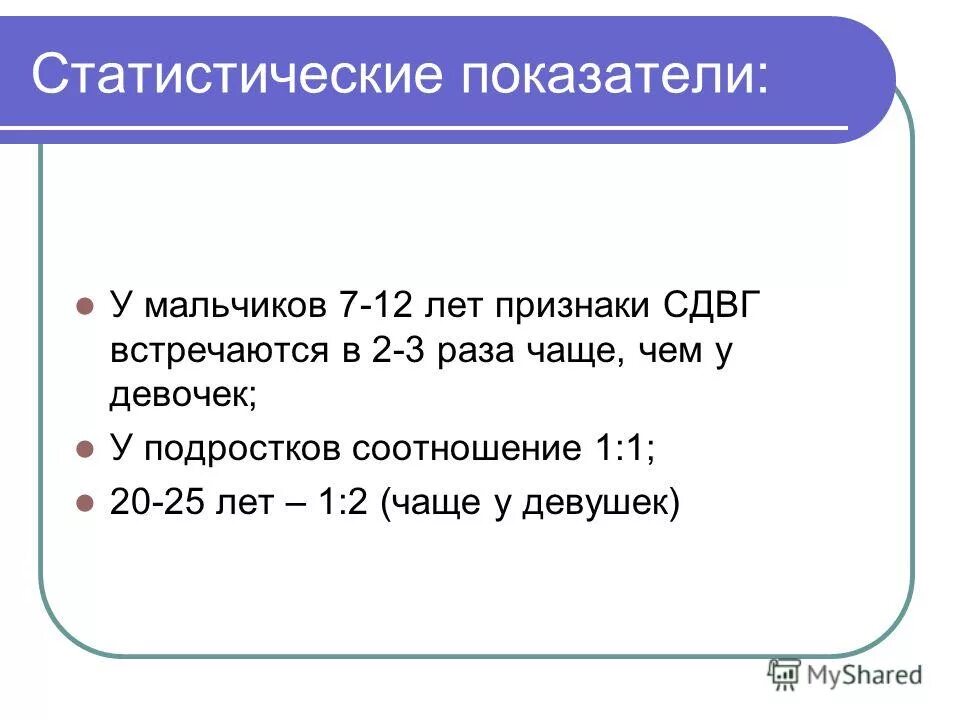 Статистические показатели:

У мальчиков 7-12 лет признаки СДВГ встречаются в 2-3 раза чаще, чем у девочек;

У подростков соотношение 1:1;

20-25 лет – 1:2 (чаще у девушек)

MyShared